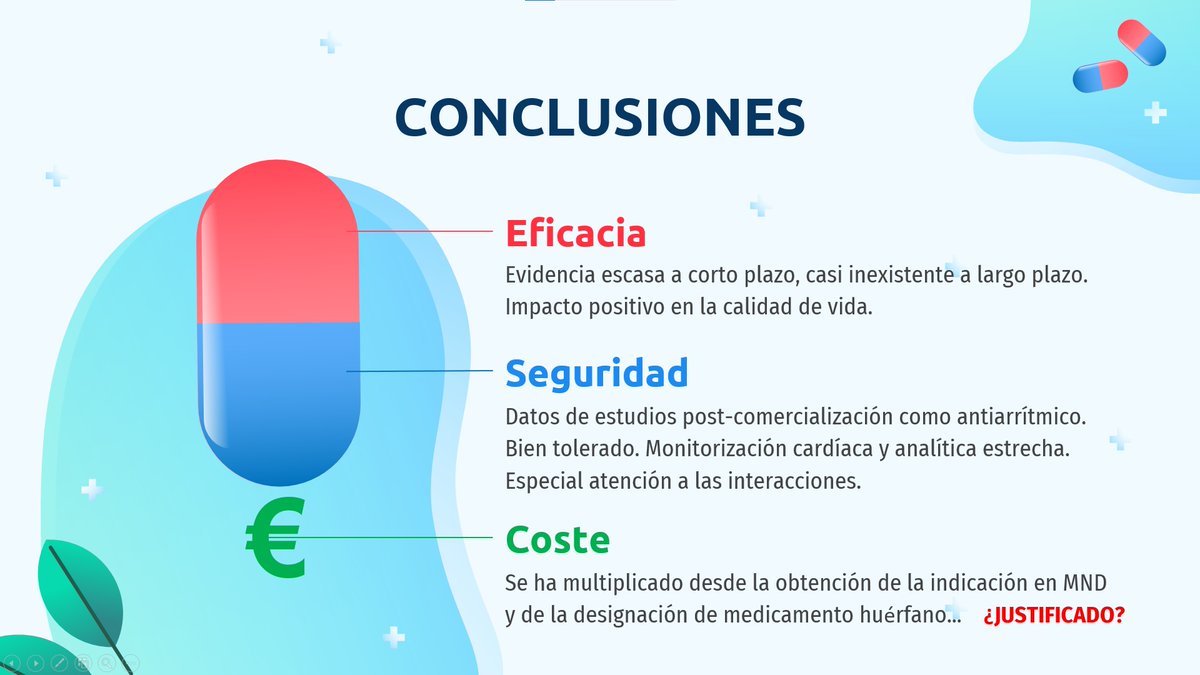 CONCLUSIONES

Eficacia
Evidencia escasa a corto plazo, casi inexistente a largo plazo. Impacto positivo en la calidad de vida.

Seguridad
Datos de estudios post-comercialización como antiarrítmico. Bien tolerado. Monitorización cardíaca y analítica estrecha. Especial atención a las interacciones.

€

Coste
Se ha multiplicado desde la obtención de la indicación en MND y de la designación de medicamento huérfano... ¿JUSTIFICADO?